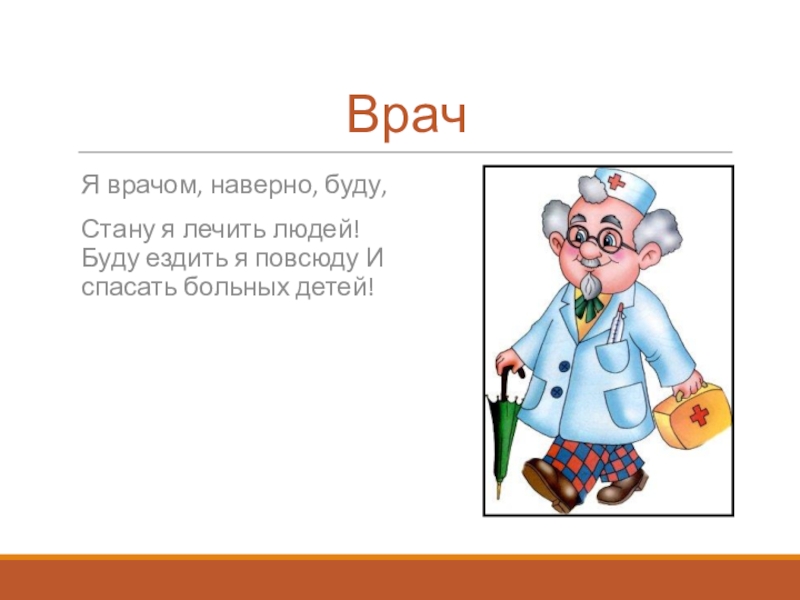 Врач

Я врачом, наверно, буду,

Стану я лечить людей! Буду ездить я повсюду И спасать больных детей!